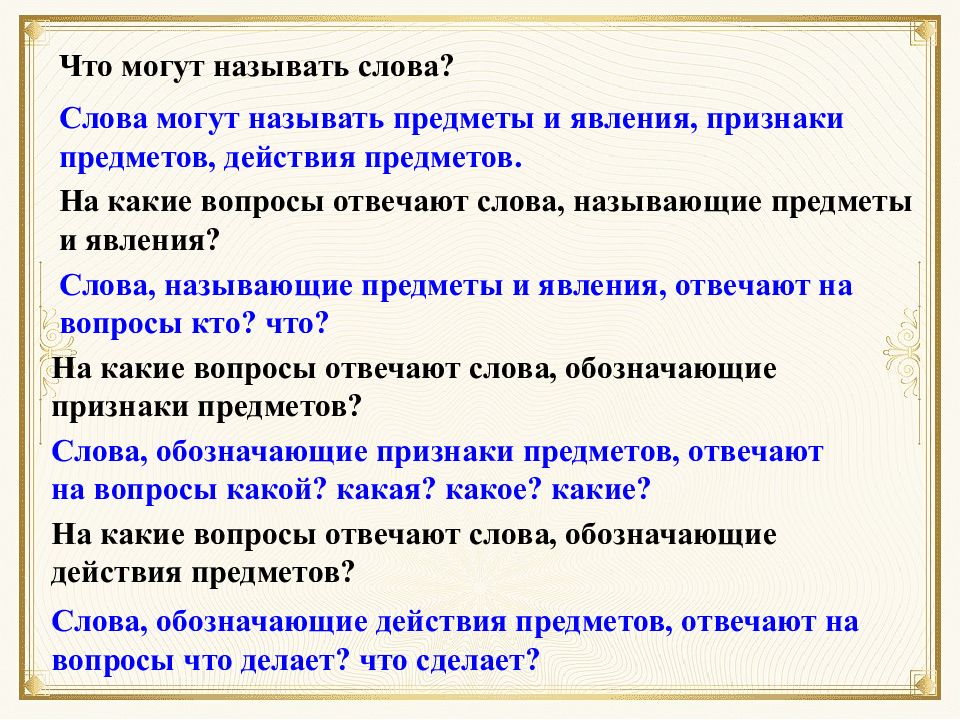 Что могут называть слова?

Слова могут называть предметы и явления, признаки предметов, действия предметов.

На какие вопросы отвечают слова, называющие предметы и явления?

Слова, называющие предметы и явления, отвечают на вопросы кто? что?

На какие вопросы отвечают слова, обозначающие признаки предметов?

Слова, обозначающие признаки предметов, отвечают на вопросы какой? какая? какое? какие?

На какие вопросы отвечают слова, обозначающие действия предметов?

Слова, обозначающие действия предметов, отвечают на вопросы что делает? что сделает?